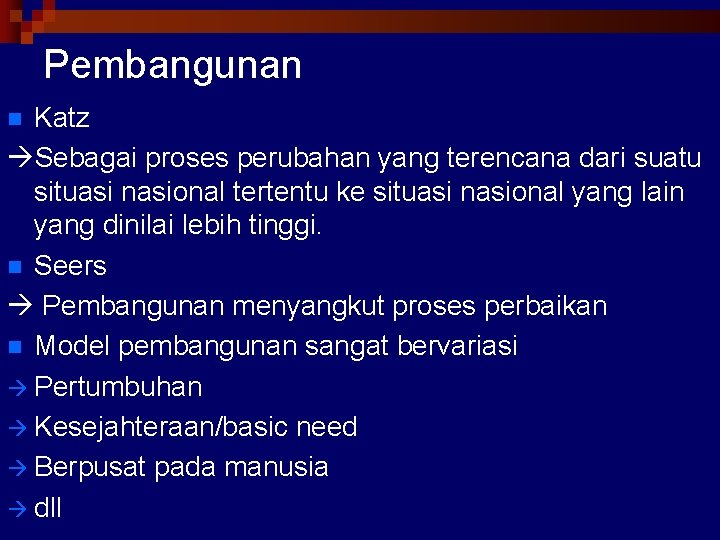 Pembangunan

Katz

→Sebagai proses perubahan yang terencana dari suatu situasi nasional tertentu ke situasi nasional yang lain yang dinilai lebih tinggi.

Seers

→ Pembangunan menyangkut proses perbaikan

Model pembangunan sangat bervariasi

→ Pertumbuhan

→ Kesejahteraan/basic need

→ Berpusat pada manusia

→ dll